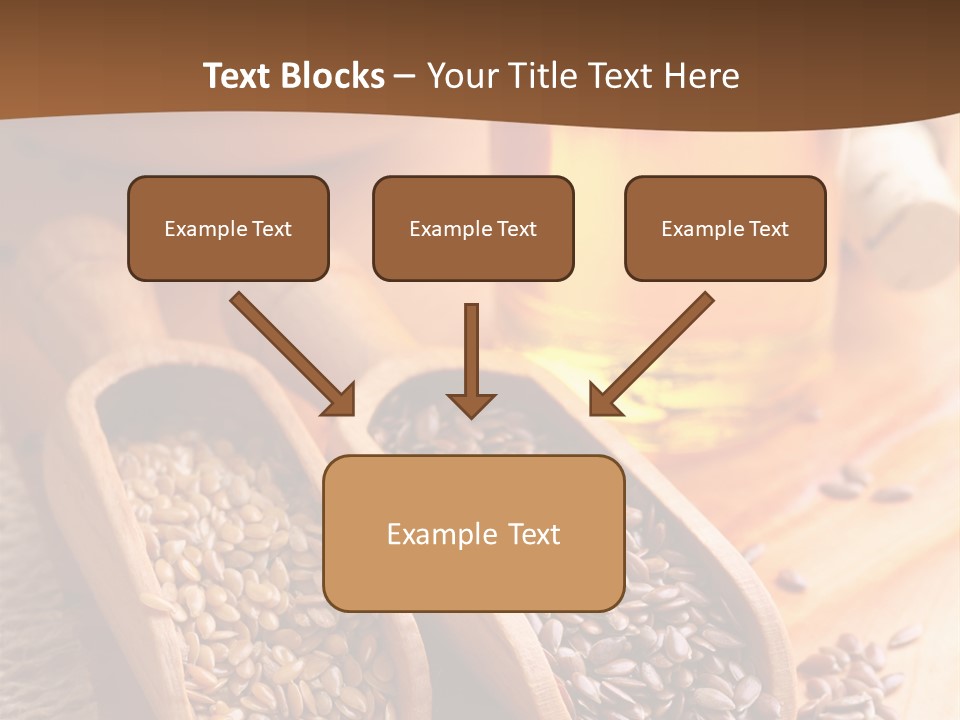 Text Blocks – Your Title Text Here

Example Text

Example Text

Example Text

Example Text